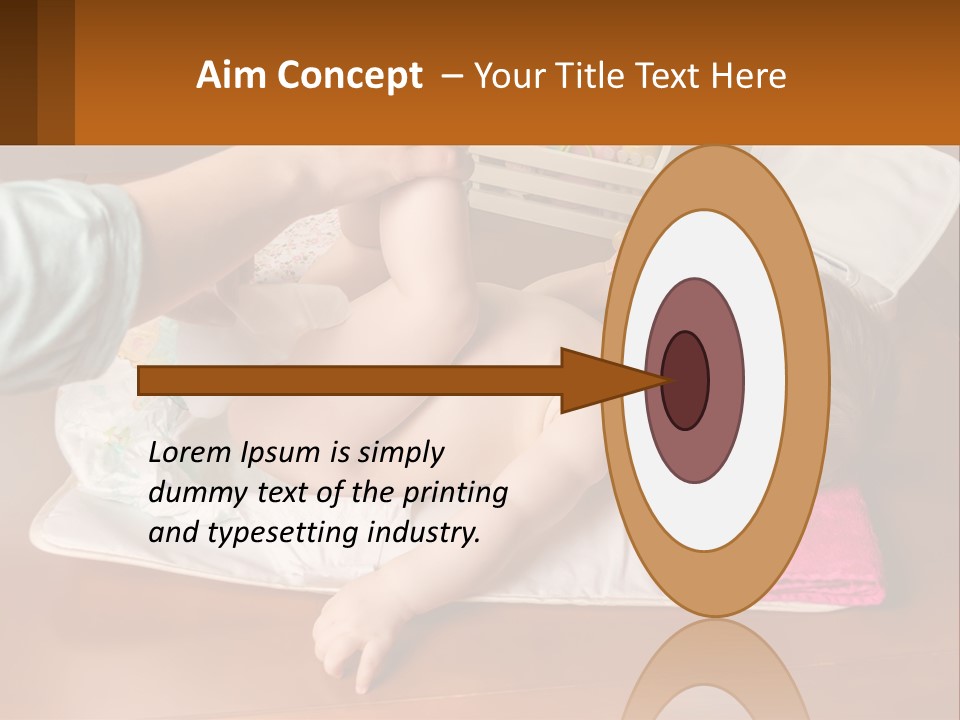 Aim Concept – Your Title Text Here

Lorem Ipsum is simply dummy text of the printing and typesetting industry.